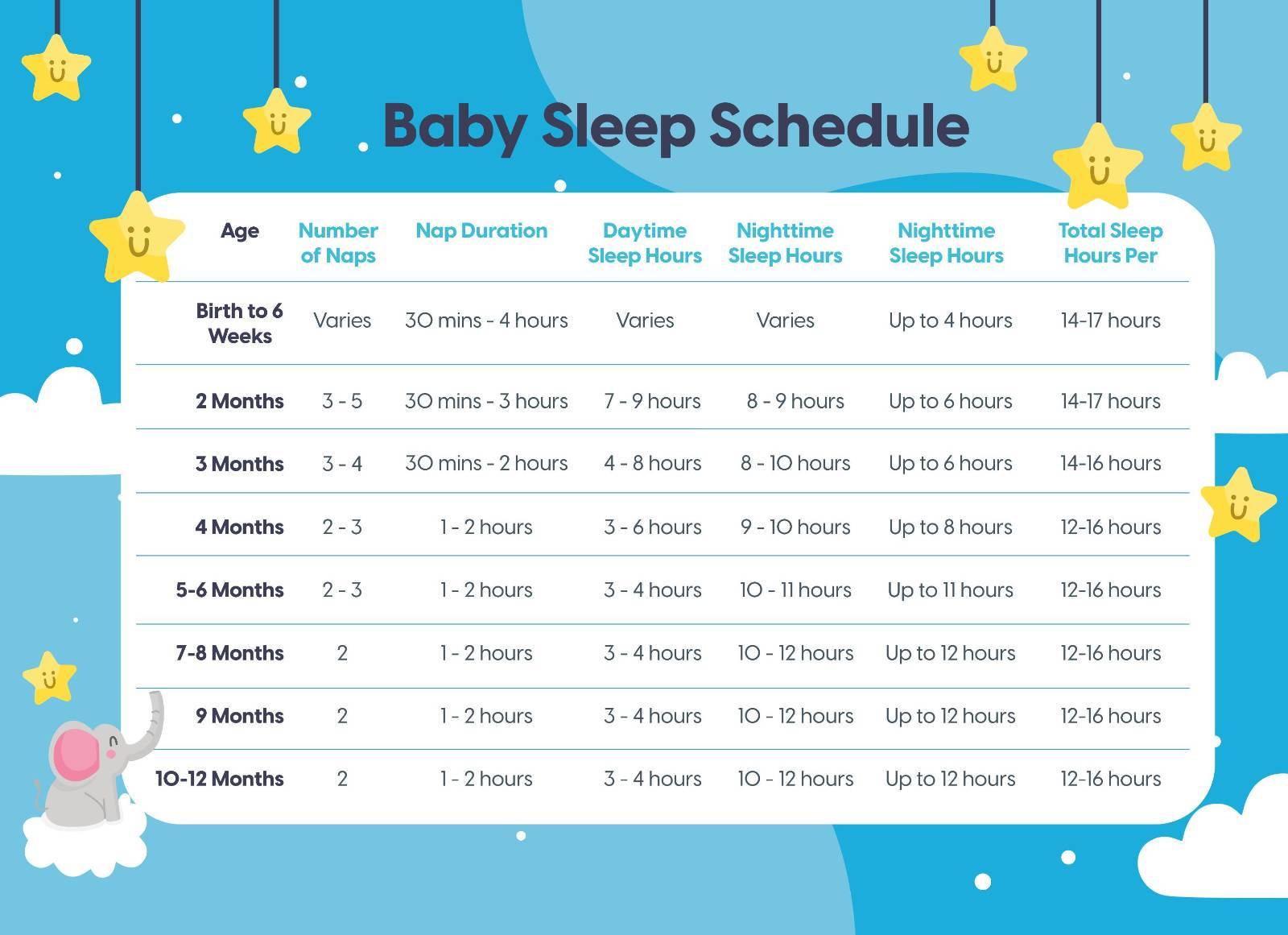 Baby Sleep Schedule

| Age | Number of Naps | Nap Duration | Daytime Sleep Hours | Nighttime Sleep Hours | Nighttime Sleep Hours | Total Sleep Hours Per |
|---|---|---|---|---|---|---|
| Birth to 6 Weeks | Varies | 30 mins - 4 hours | Varies | Varies | Up to 4 hours | 14-17 hours |
| 2 Months | 3 - 5 | 30 mins - 3 hours | 7 - 9 hours | 8 - 9 hours | Up to 6 hours | 14-17 hours |
| 3 Months | 3 - 4 | 30 mins - 2 hours | 4 - 8 hours | 8 - 10 hours | Up to 6 hours | 14-16 hours |
| 4 Months | 2 - 3 | 1 - 2 hours | 3 - 6 hours | 9 - 10 hours | Up to 8 hours | 12-16 hours |
| 5-6 Months | 2 - 3 | 1 - 2 hours | 3 - 4 hours | 10 - 11 hours | Up to 11 hours | 12-16 hours |
| 7-8 Months | 2 | 1 - 2 hours | 3 - 4 hours | 10 - 12 hours | Up to 12 hours | 12-16 hours |
| 9 Months | 2 | 1 - 2 hours | 3 - 4 hours | 10 - 12 hours | Up to 12 hours | 12-16 hours |
| 10-12 Months | 2 | 1 - 2 hours | 3 - 4 hours | 10 - 12 hours | Up to 12 hours | 12-16 hours |